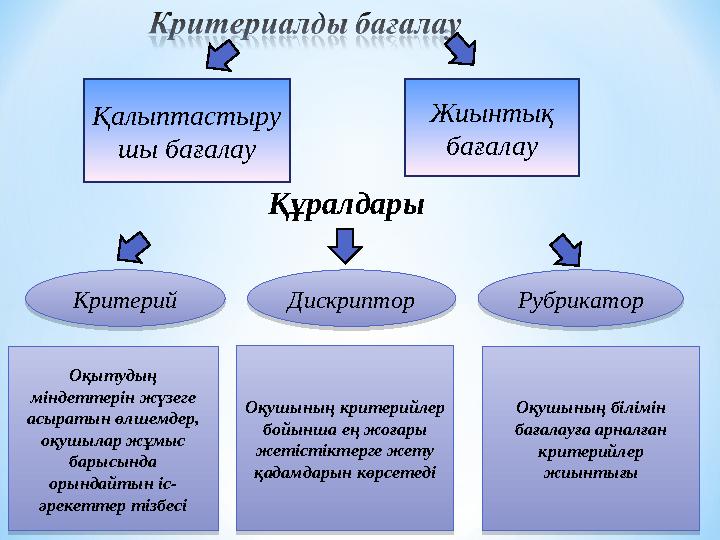 Критериалды бағалау

Қалыптастырушы бағалау

Жиынтық бағалау

Құралдары

Критерий

Дискриптор

Рубрикатор

Оқытудың міндеттерін жүзеге асыратын өлшемдер, оқушылар жұмыс барысында орындайтын іс-әрекеттер тізбесі

Оқушының критерийлер бойынша ең жоғары жетістіктерге жету қадамдарын көрсетеді

Оқушының білімін бағалауға арналған критерийлер жиынтығы